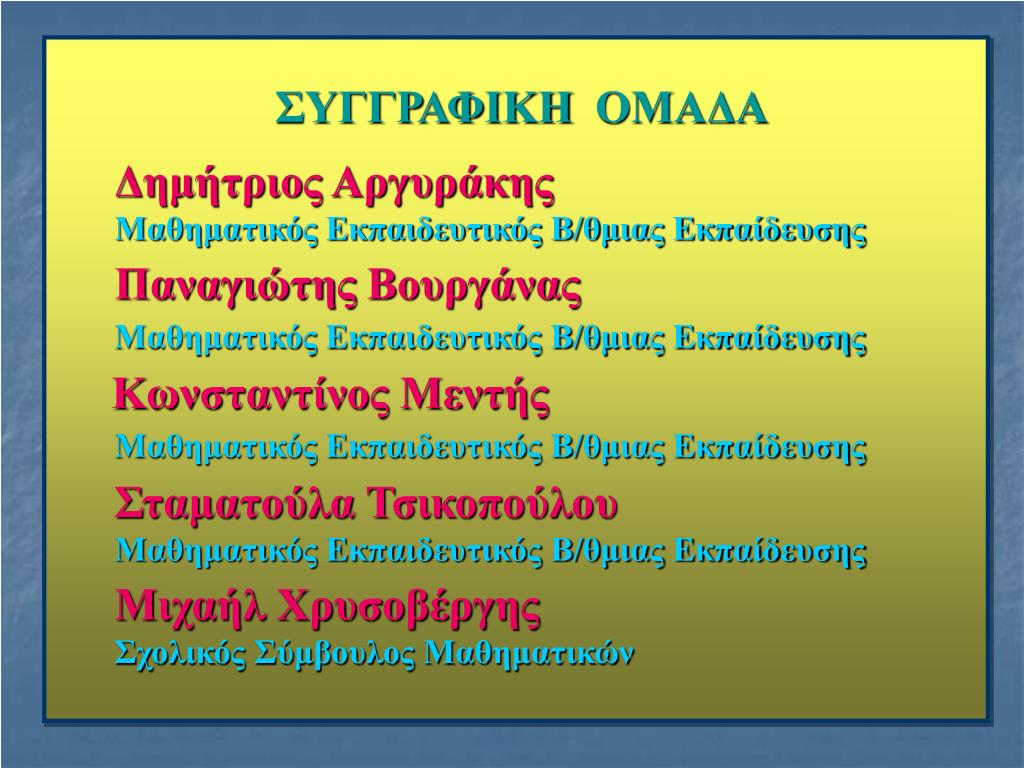 ΣΥΓΓΡΑΦΙΚΗ ΟΜΑΔΑ

Δημήτριος Αργυράκης
Μαθηματικός Εκπαιδευτικός Β/θμιας Εκπαίδευσης

Παναγιώτης Βουργάνας
Μαθηματικός Εκπαιδευτικός Β/θμιας Εκπαίδευσης

Κωνσταντίνος Μεντής
Μαθηματικός Εκπαιδευτικός Β/θμιας Εκπαίδευσης

Σταματούλα Τσικοπούλου
Μαθηματικός Εκπαιδευτικός Β/θμιας Εκπαίδευσης

Μιχαήλ Χρυσοβέργης
Σχολικός Σύμβουλος Μαθηματικών